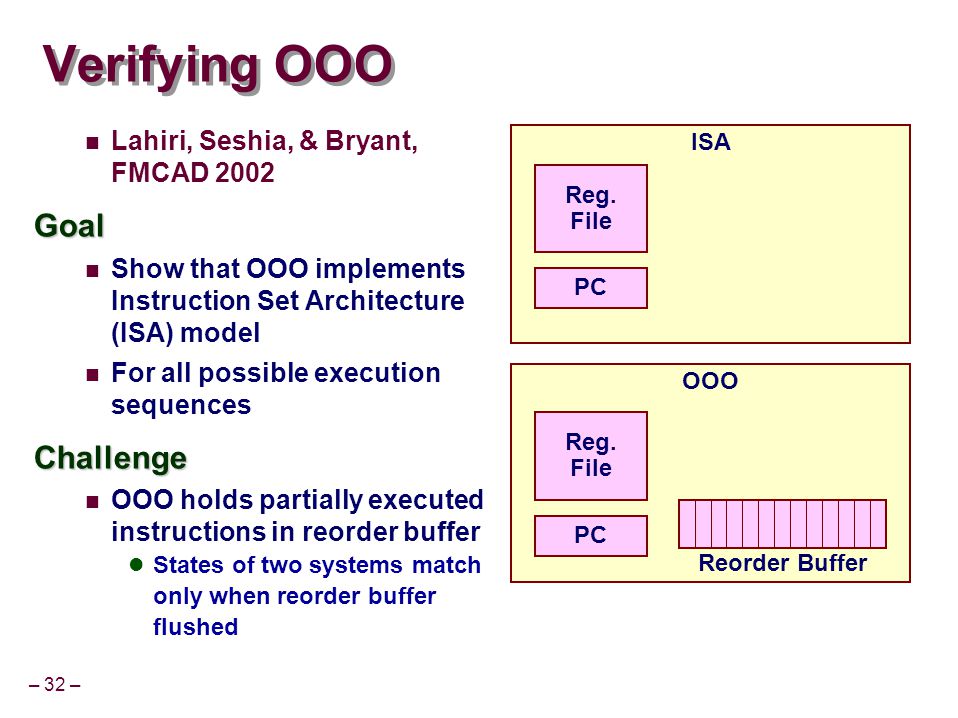 Verifying OOO

Lahiri, Seshia, & Bryant, FMCAD 2002

Goal

Show that OOO implements Instruction Set Architecture (ISA) model

For all possible execution sequences

Challenge

OOO holds partially executed instructions in reorder buffer

States of two systems match only when reorder buffer flushed

ISA

Reg. File

PC

OOO

Reg. File

PC

Reorder Buffer

– 32 –